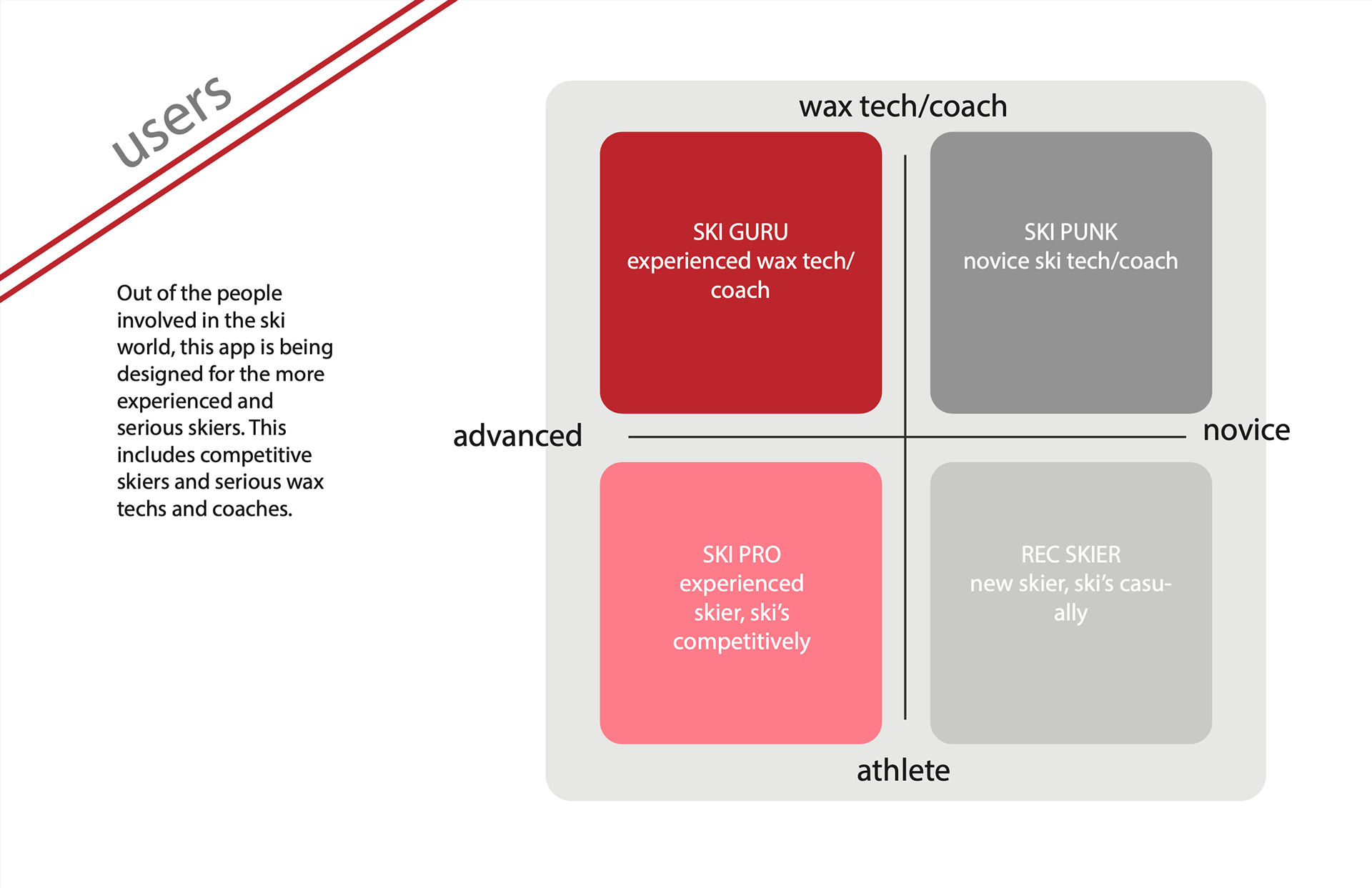 users

Out of the people involved in the ski world, this app is being designed for the more experienced and serious skiers. This includes competitive skiers and serious wax techs and coaches.

wax tech/coach

SKI GURU
experienced wax tech/coach

SKI PUNK
novice ski tech/coach

advanced

novice

SKI PRO
experienced skier, ski's competitively

REC SKIER
new skier, ski's casually

athlete